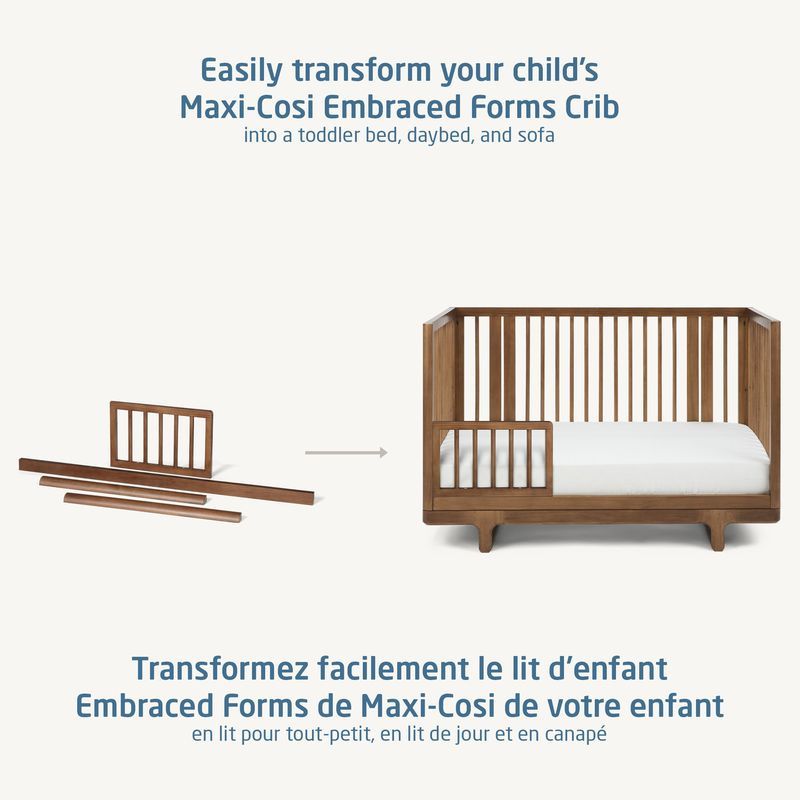 Easily transform your child's Maxi-Cosi Embraced Forms Crib
into a toddler bed, daybed, and sofa

Transformez facilement le lit d'enfant Embraced Forms de Maxi-Cosi de votre enfant
en lit pour tout-petit, en lit de jour et en canapé